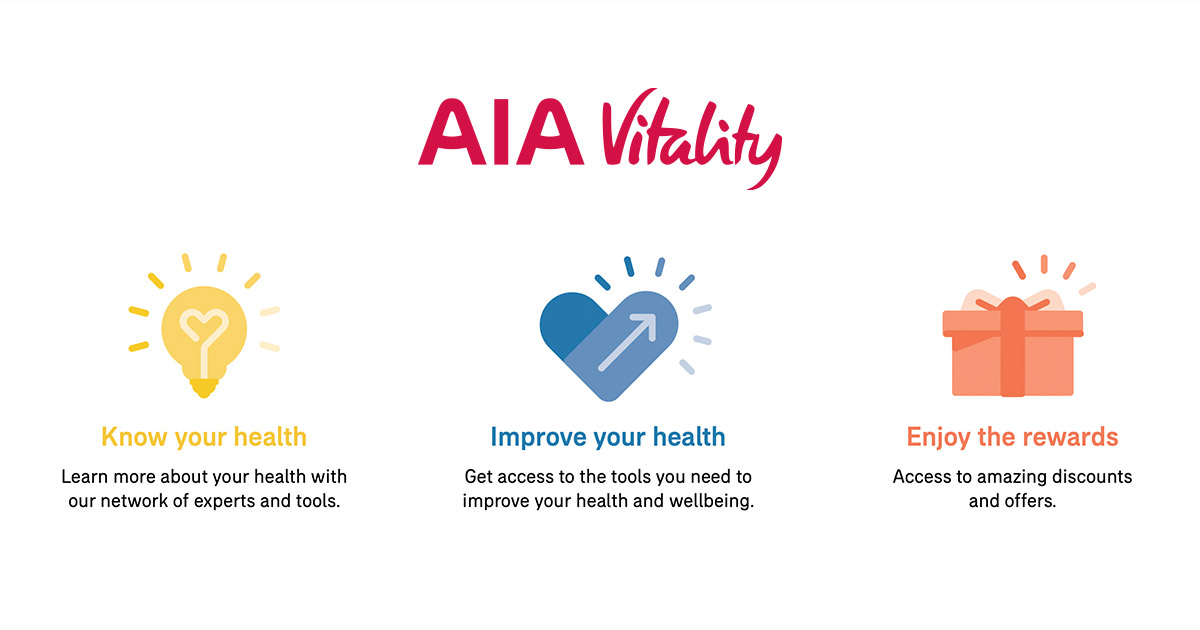 AIA Vitality

Know your health

Learn more about your health with our network of experts and tools.

Improve your health

Get access to the tools you need to improve your health and wellbeing.

Enjoy the rewards

Access to amazing discounts and offers.